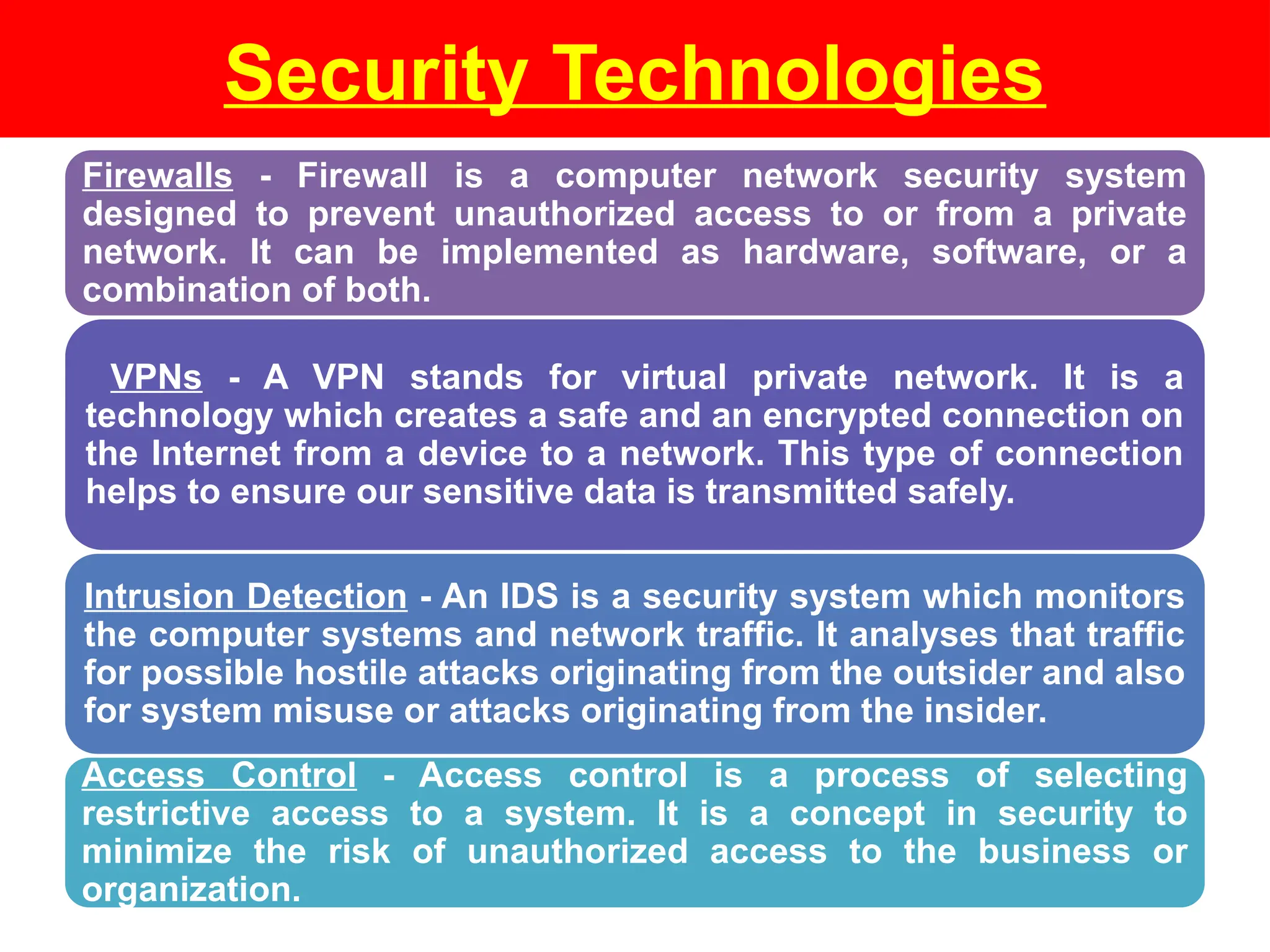 Security Technologies

Firewalls - Firewall is a computer network security system designed to prevent unauthorized access to or from a private network. It can be implemented as hardware, software, or a combination of both.

VPNs - A VPN stands for virtual private network. It is a technology which creates a safe and an encrypted connection on the Internet from a device to a network. This type of connection helps to ensure our sensitive data is transmitted safely.

Intrusion Detection - An IDS is a security system which monitors the computer systems and network traffic. It analyses that traffic for possible hostile attacks originating from the outsider and also for system misuse or attacks originating from the insider.

Access Control - Access control is a process of selecting restrictive access to a system. It is a concept in security to minimize the risk of unauthorized access to the business or organization.